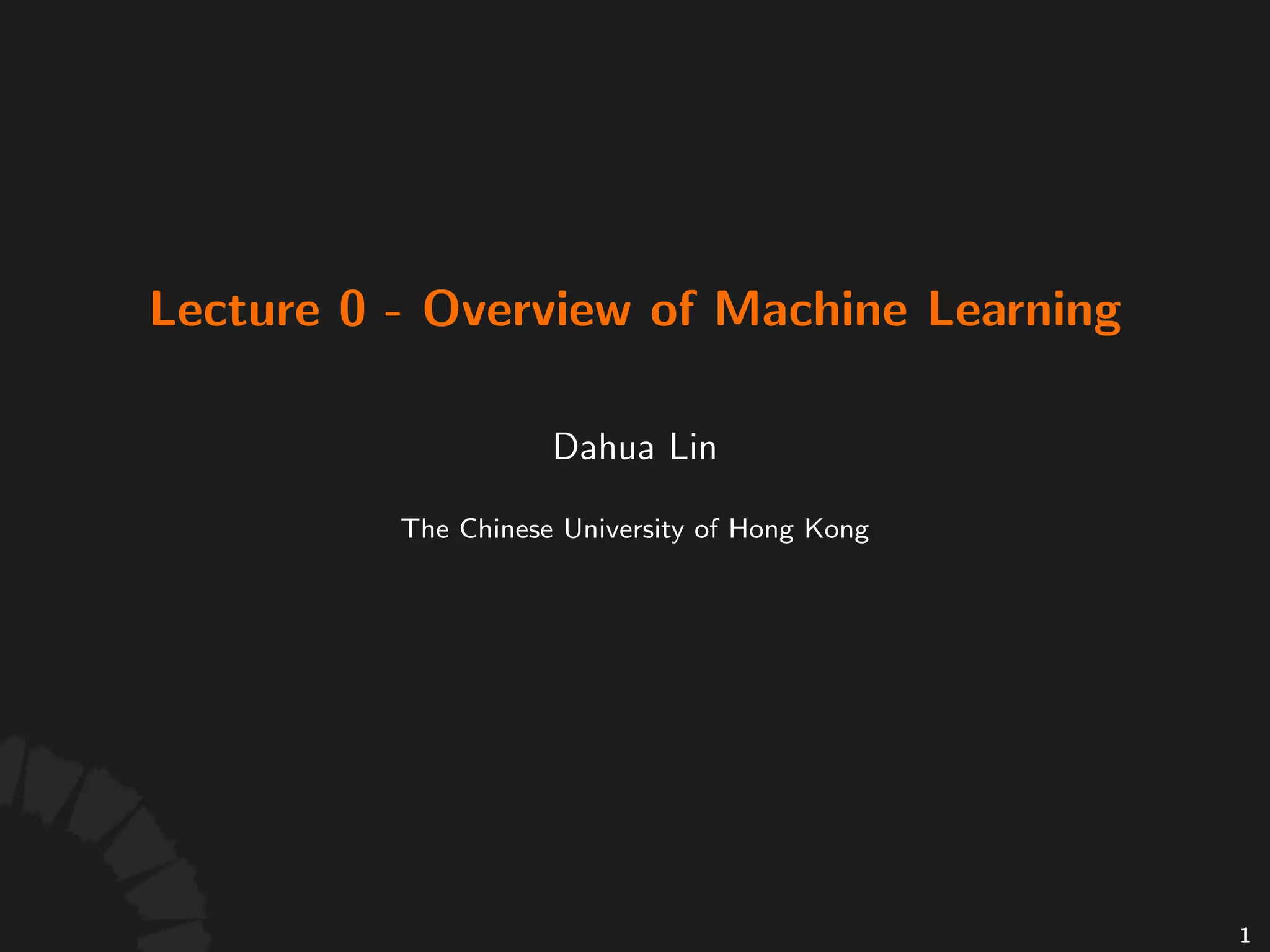 Lecture 0 - Overview of Machine Learning

Dahua Lin

The Chinese University of Hong Kong

1